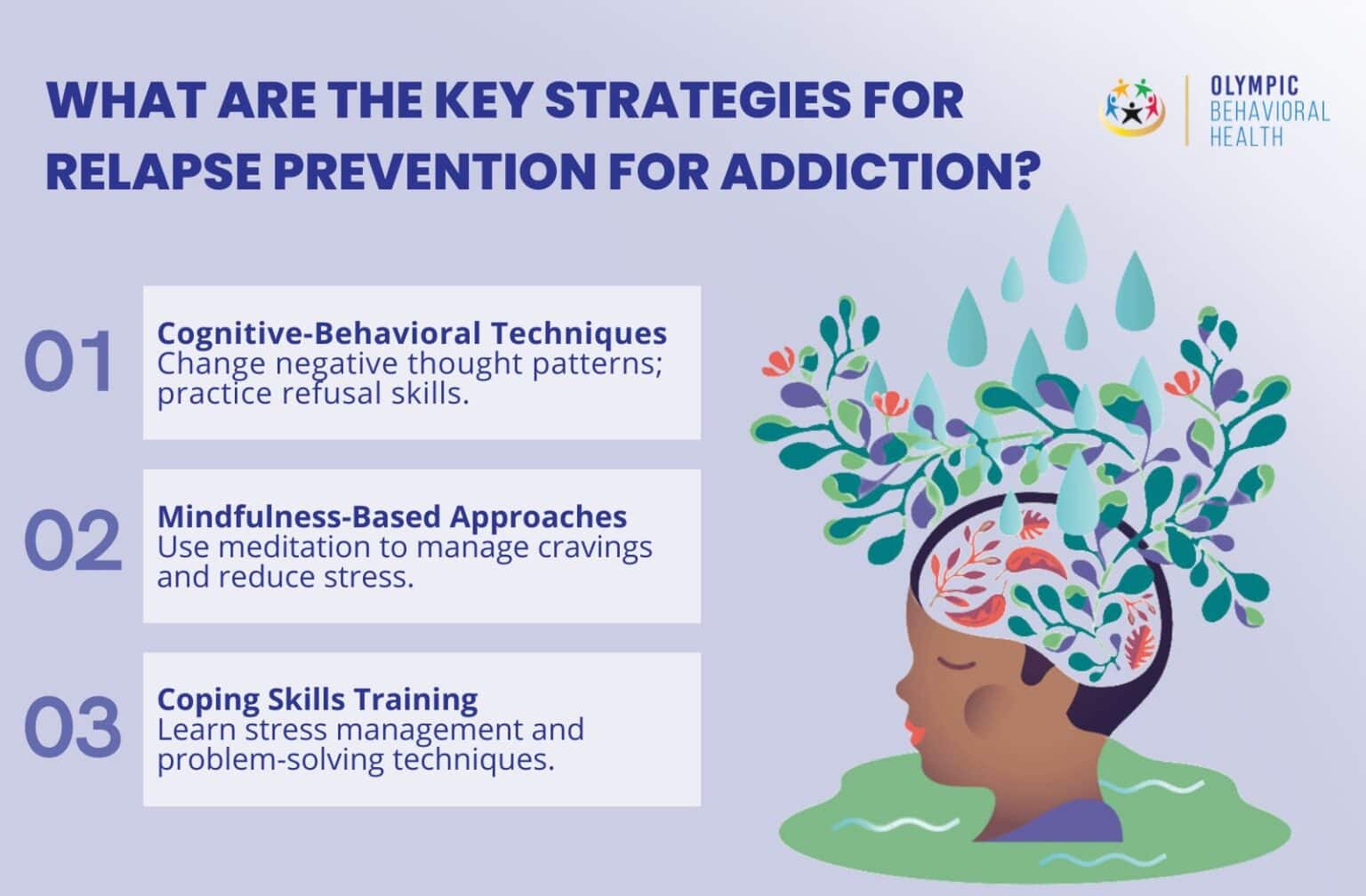 WHAT ARE THE KEY STRATEGIES FOR RELAPSE PREVENTION FOR ADDICTION?

OLYMPIC BEHAVIORAL HEALTH

01
Cognitive-Behavioral Techniques
Change negative thought patterns; practice refusal skills.

02
Mindfulness-Based Approaches
Use meditation to manage cravings and reduce stress.

03
Coping Skills Training
Learn stress management and problem-solving techniques.